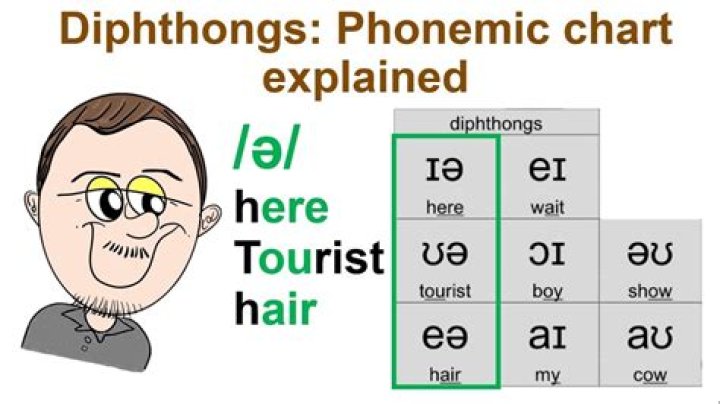 Diphthongs: Phonemic chart explained

/ə/
here
Tourist
hair

| diphthongs | | |
|---|---|---|
| ɪə here | eɪ wait | |
| ʊə tourist | ɔɪ boy | əʊ show |
| eə hair | aɪ my | aʊ cow |